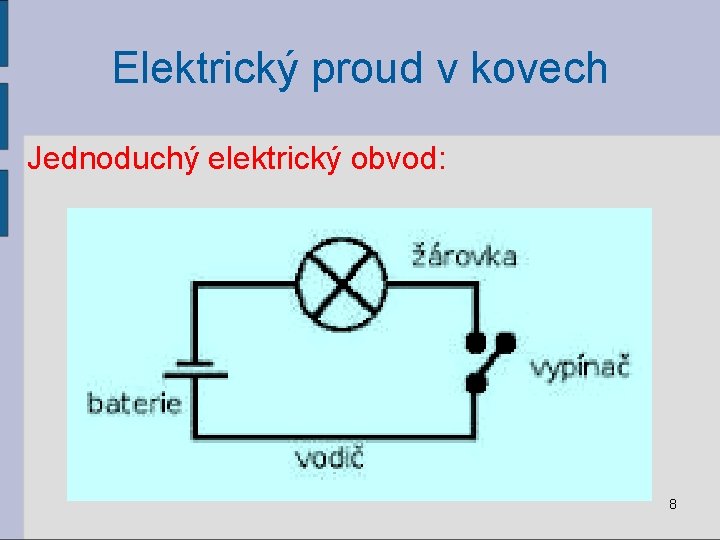 Elektrický proud v kovech

Jednoduchý elektrický obvod:

žárovka

vypínač

baterie

vodič

8